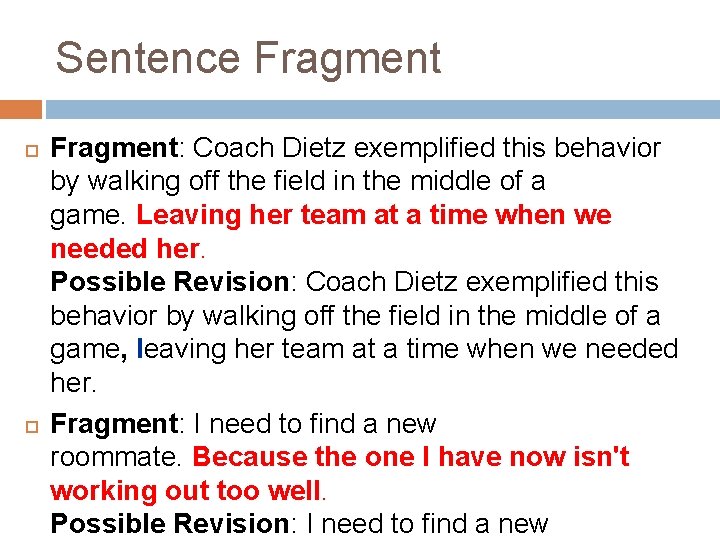 Sentence Fragment

Fragment: Coach Dietz exemplified this behavior by walking off the field in the middle of a game. Leaving her team at a time when we needed her.
Possible Revision: Coach Dietz exemplified this behavior by walking off the field in the middle of a game, leaving her team at a time when we needed her.

Fragment: I need to find a new roommate. Because the one I have now isn't working out too well.
Possible Revision: I need to find a new